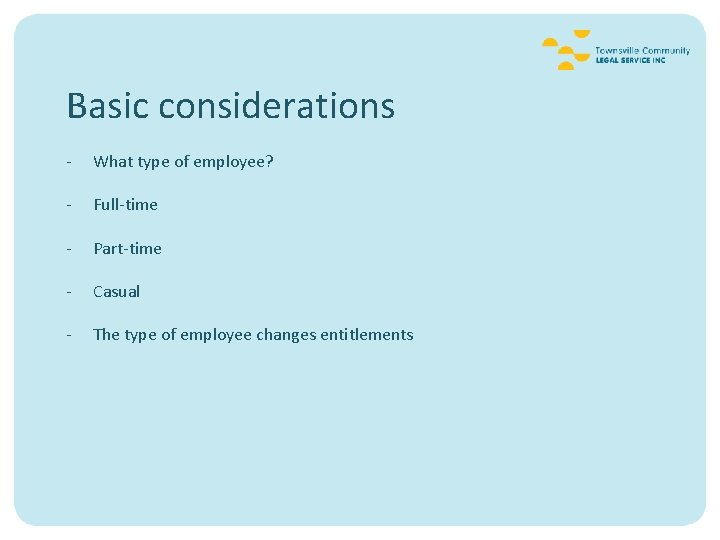 Townsville Community
LEGAL SERVICE INC

Basic considerations

- What type of employee?

- Full-time

- Part-time

- Casual

- The type of employee changes entitlements